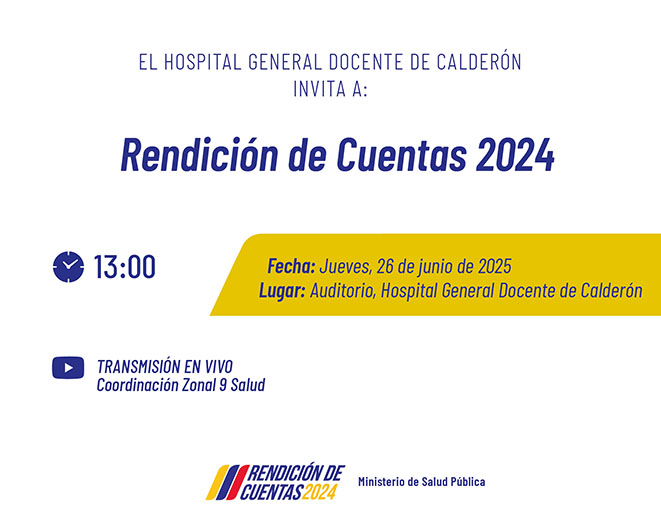 EL HOSPITAL GENERAL DOCENTE DE CALDERÓN
INVITA A:

Rendición de Cuentas 2024

13:00

Fecha: Jueves, 26 de junio de 2025
Lugar: Auditorio, Hospital General Docente de Calderón

TRANSMISIÓN EN VIVO
Coordinación Zonal 9 Salud

RENDICIÓN DE CUENTAS 2024

Ministerio de Salud Pública